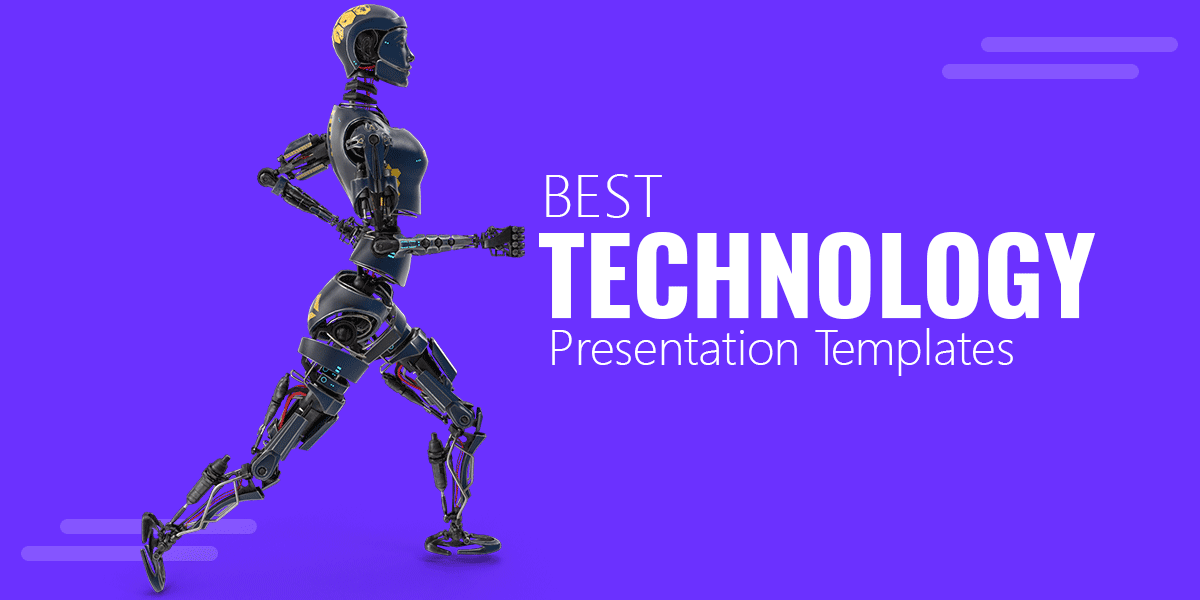 BEST
TECHNOLOGY
Presentation Templates